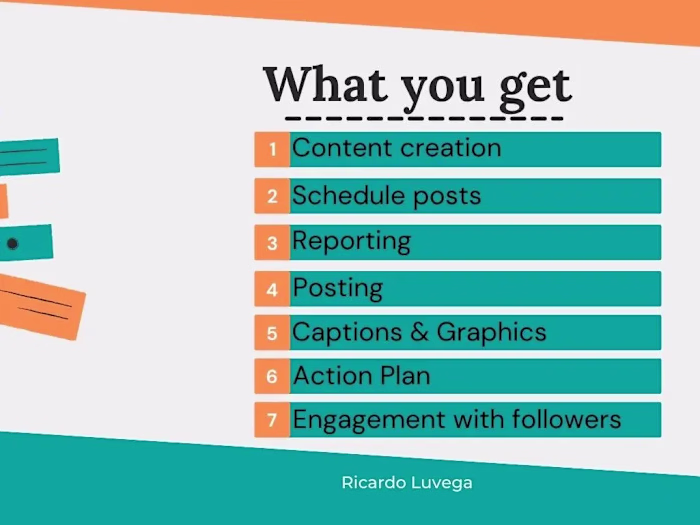 What you get

1 Content creation
2 Schedule posts
3 Reporting
4 Posting
5 Captions & Graphics
6 Action Plan
7 Engagement with followers

Ricardo Luvega